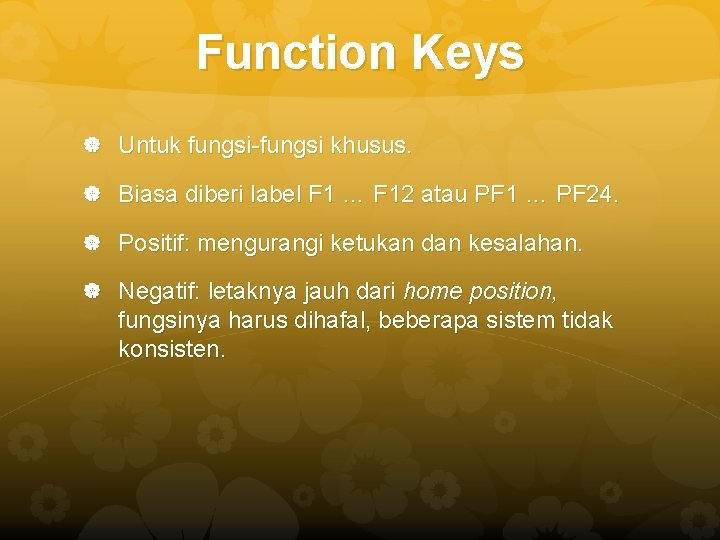 Function Keys

Untuk fungsi-fungsi khusus.

Biasa diberi label F1 … F12 atau PF1 … PF24.

Positif: mengurangi ketukan dan kesalahan.

Negatif: letaknya jauh dari home position, fungsinya harus dihafal, beberapa sistem tidak konsisten.